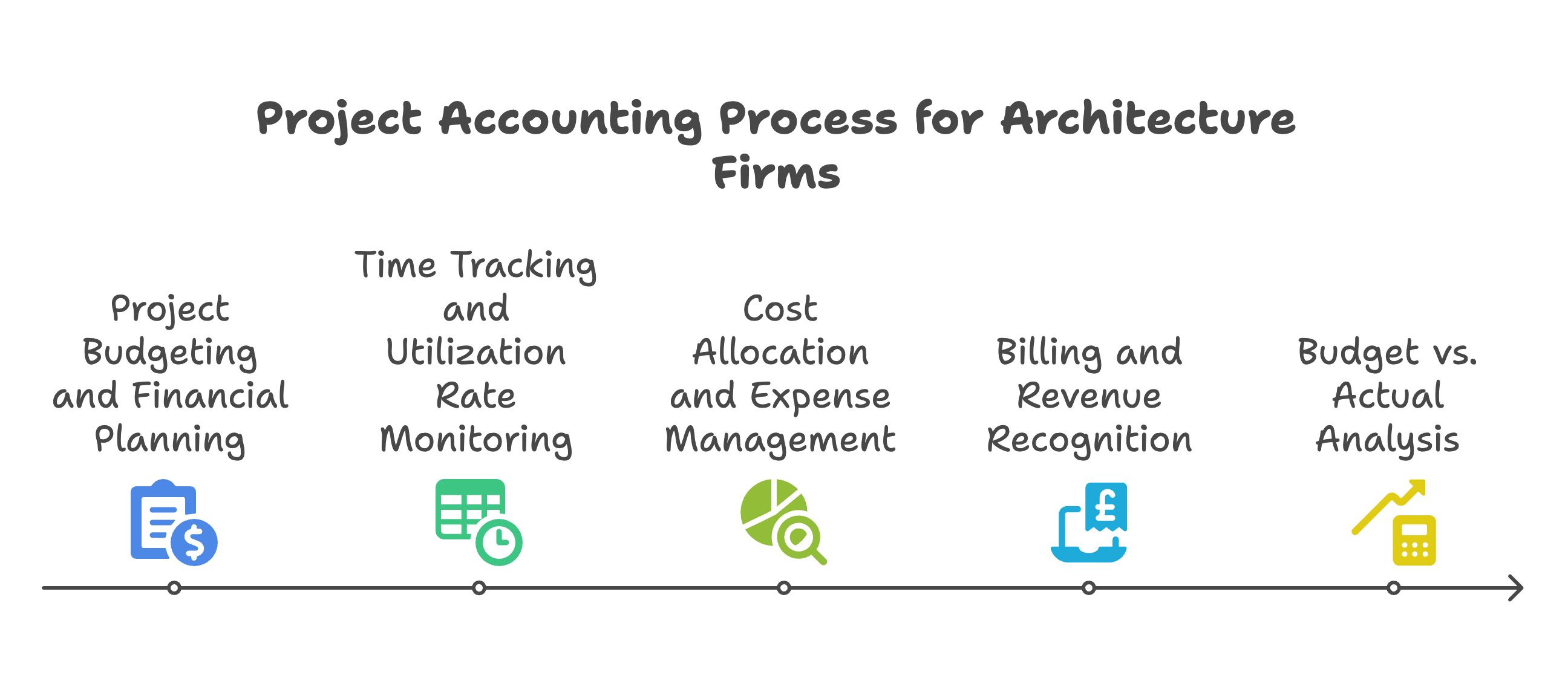 Project Accounting Process for Architecture Firms

Project Budgeting and Financial Planning

Time Tracking and Utilization Rate Monitoring

Cost Allocation and Expense Management

Billing and Revenue Recognition

Budget vs. Actual Analysis